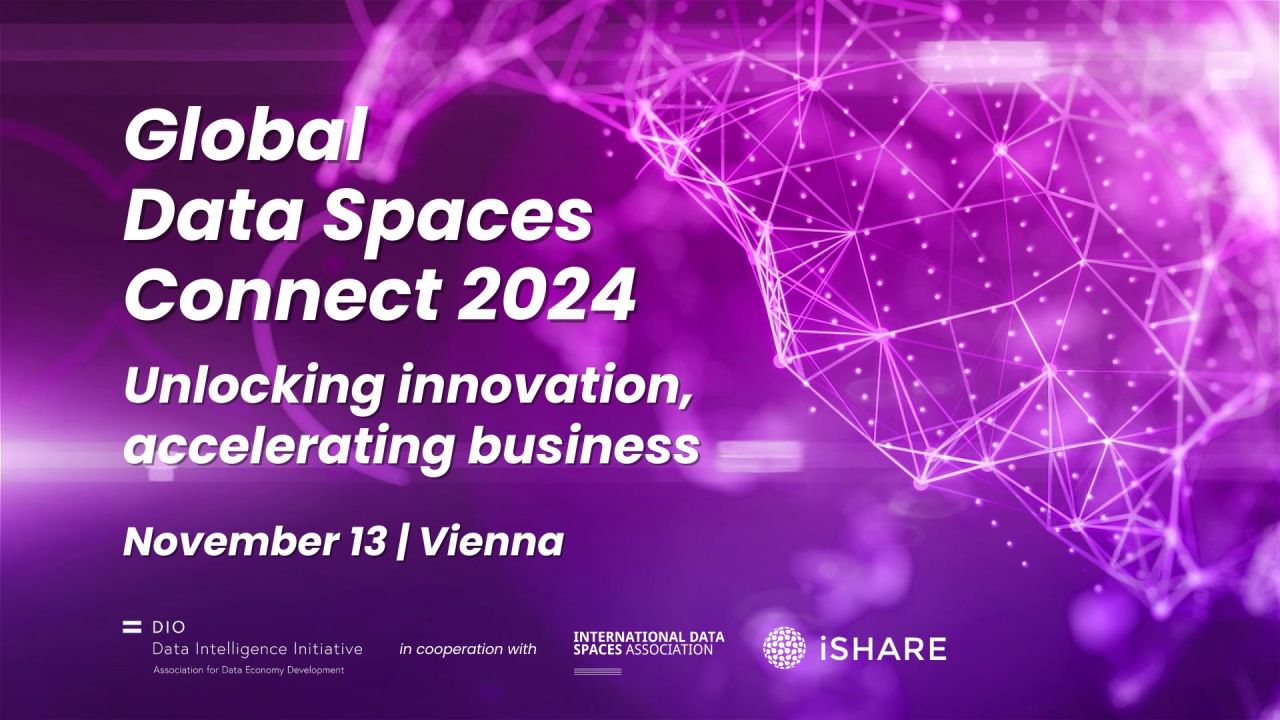 Global Data Spaces Connect 2024

Unlocking innovation, accelerating business

November 13 | Vienna

DIO
Data Intelligence Initiative
Association for Data Economy Development

in cooperation with

INTERNATIONAL DATA SPACES ASSOCIATION

iSHARE